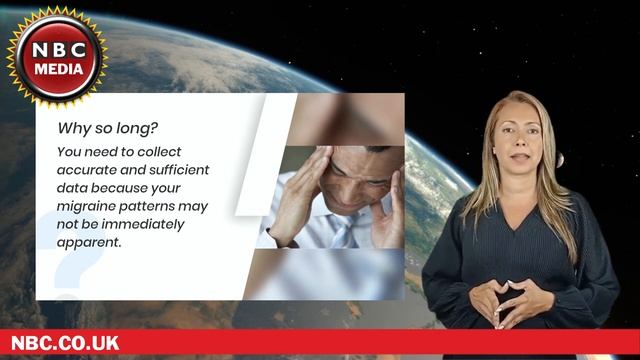 NBC MEDIA

Why so long?

You need to collect accurate and sufficient data because your migraine patterns may not be immediately apparent.

NBC.CO.UK